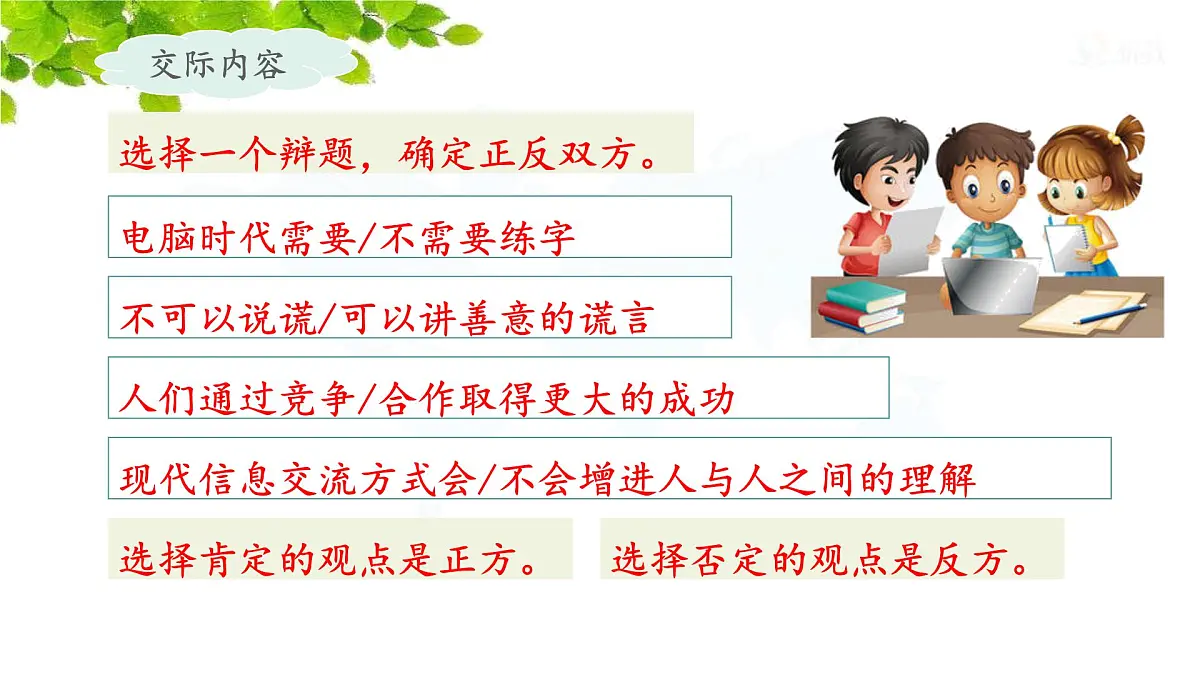 交际内容

选择一个辩题，确定正反双方。

电脑时代需要/不需要练字

不可以说谎/可以讲善意的谎言

人们通过竞争/合作取得更大的成功

现代信息交流方式会/不会增进人与人之间的理解

选择肯定的观点是正方。

选择否定的观点是反方。